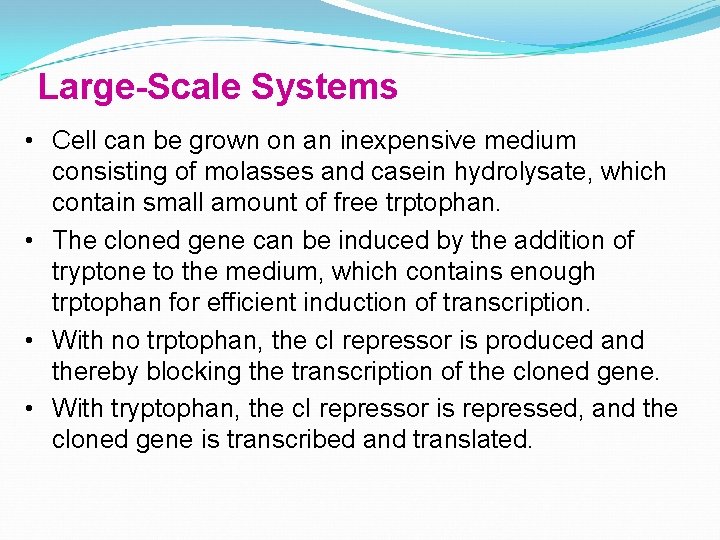 Large-Scale Systems

• Cell can be grown on an inexpensive medium consisting of molasses and casein hydrolysate, which contain small amount of free trptophan.

• The cloned gene can be induced by the addition of tryptone to the medium, which contains enough trptophan for efficient induction of transcription.

• With no trptophan, the cI repressor is produced and thereby blocking the transcription of the cloned gene.

• With tryptophan, the cI repressor is repressed, and the cloned gene is transcribed and translated.